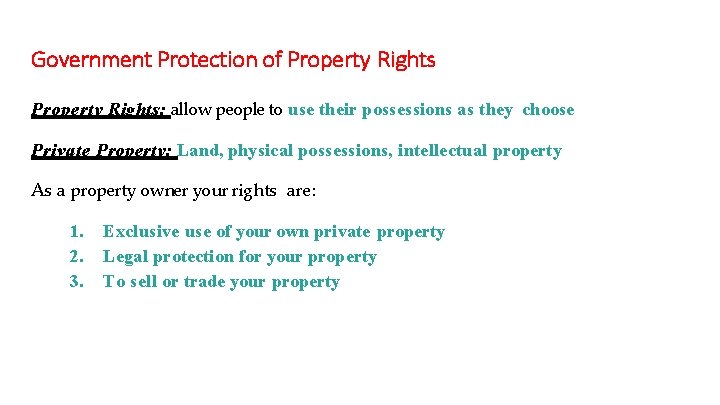 Government Protection of Property Rights

Property Rights: allow people to use their possessions as they choose

Private Property: Land, physical possessions, intellectual property

As a property owner your rights are:

1. Exclusive use of your own private property
2. Legal protection for your property
3. To sell or trade your property